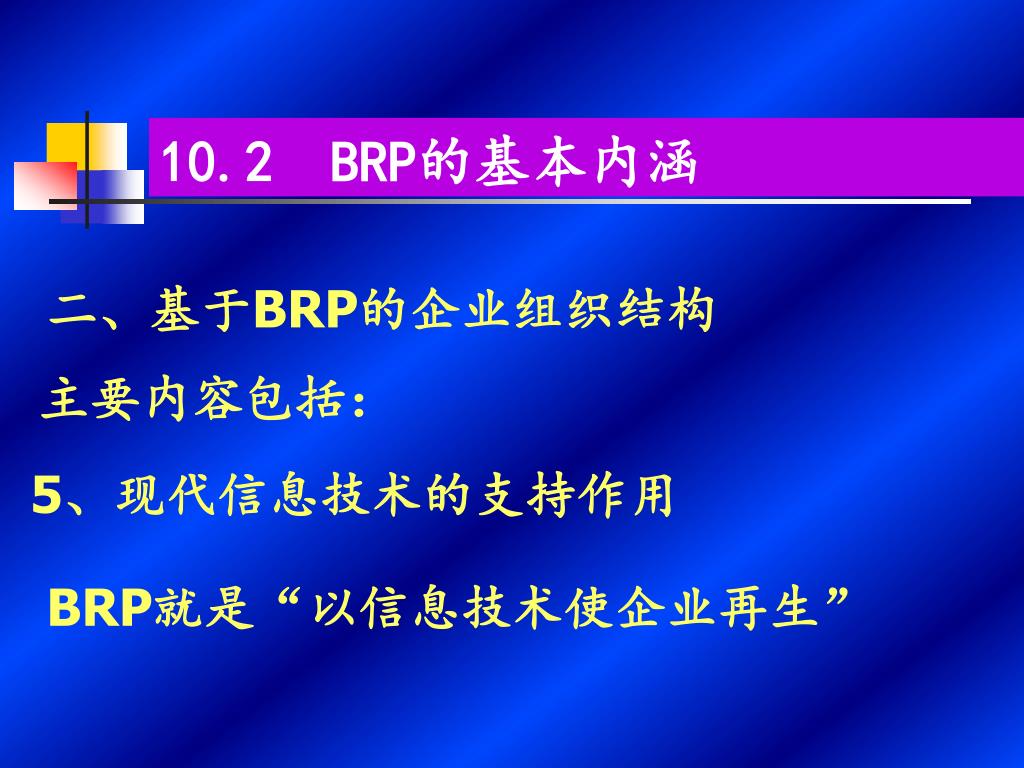 10.2 BRP的基本内涵

二、基于BRP的企业组织结构

主要内容包括：

5、现代信息技术的支持作用

BRP就是“以信息技术使企业再生”